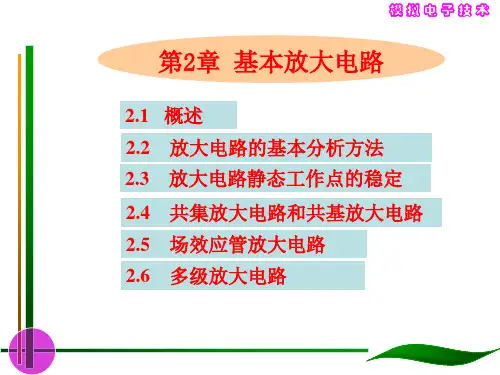 模拟电子技术

第2章 基本放大电路

2.1 概述

2.2 放大电路的基本分析方法

2.3 放大电路静态工作点的稳定

2.4 共集放大电路和共基放大电路

2.5 场效应管放大电路

2.6 多级放大电路